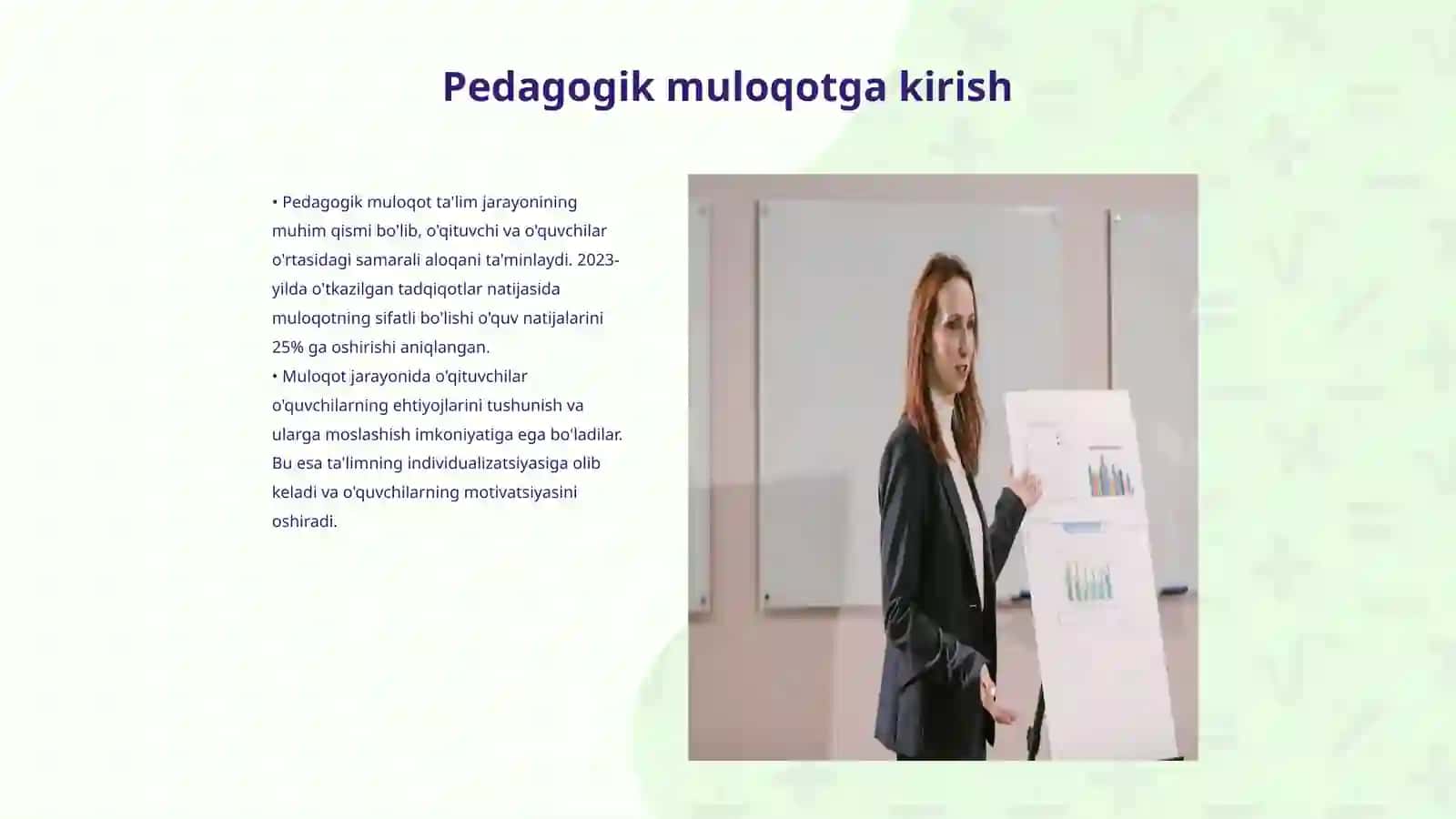 Pedagogik muloqotga kirish

• Pedagogik muloqot ta'lim jarayonining muhim qismi bo'lib, o'qituvchi va o'quvchilar o'rtasidagi samarali aloqani ta'minlaydi. 2023-yilda o'tkazilgan tadqiqotlar natijasida muloqotning sifatli bo'lishi o'quv natijalarini 25% ga oshirishi aniqlangan.
• Muloqot jarayonida o'qituvchilar o'quvchilarning ehtiyojlarini tushunish va ularga moslashish imkoniyatiga ega bo'ladilar. Bu esa ta'limning individualizatsiyasiga olib keladi va o'quvchilarning motivatsiyasini oshiradi.